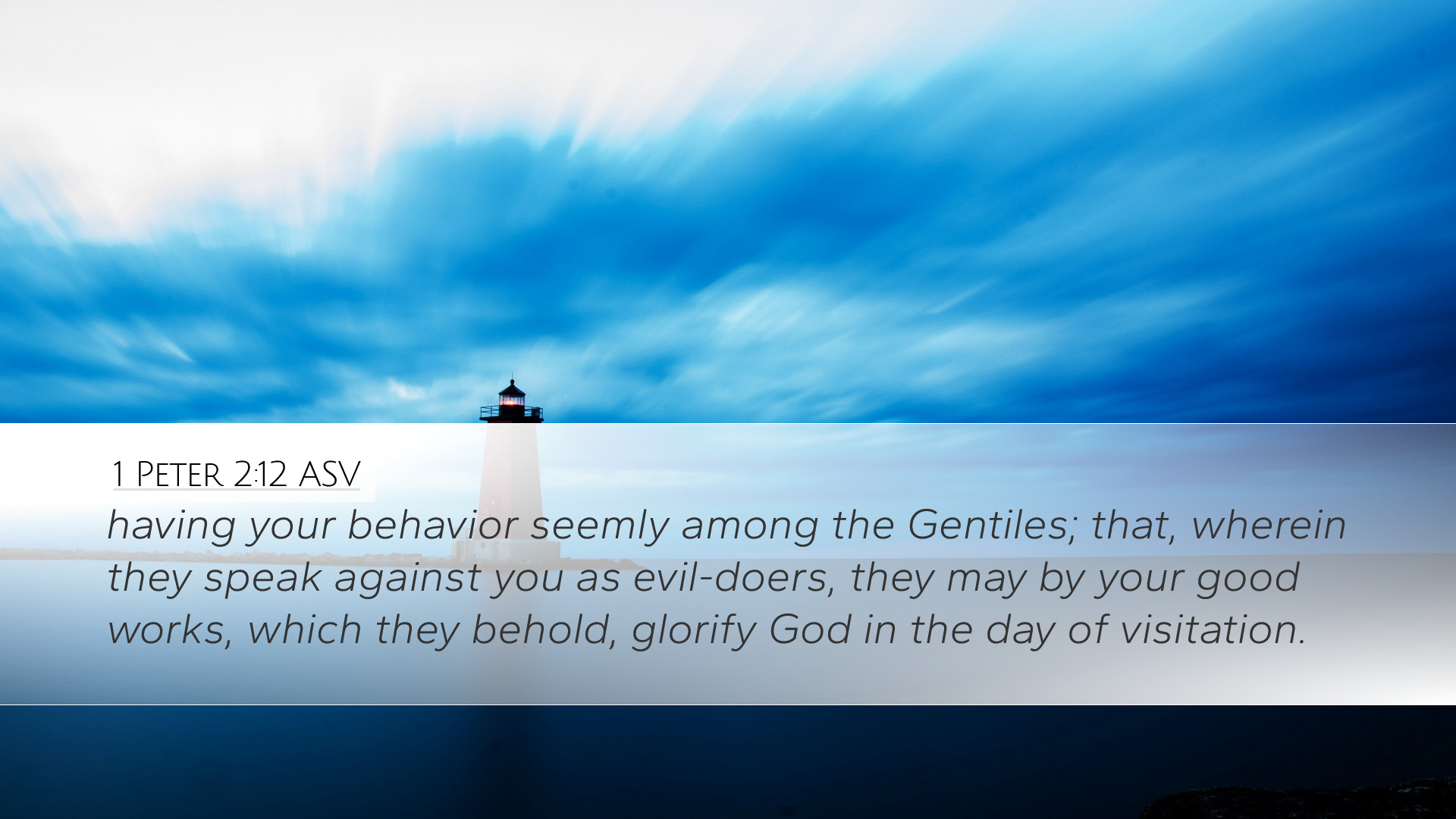 1 Peter 2:12 ASV

having your behavior seemly among the Gentiles; that, wherein they speak against you as evil-doers, they may by your good works, which they behold, glorify God in the day of visitation.